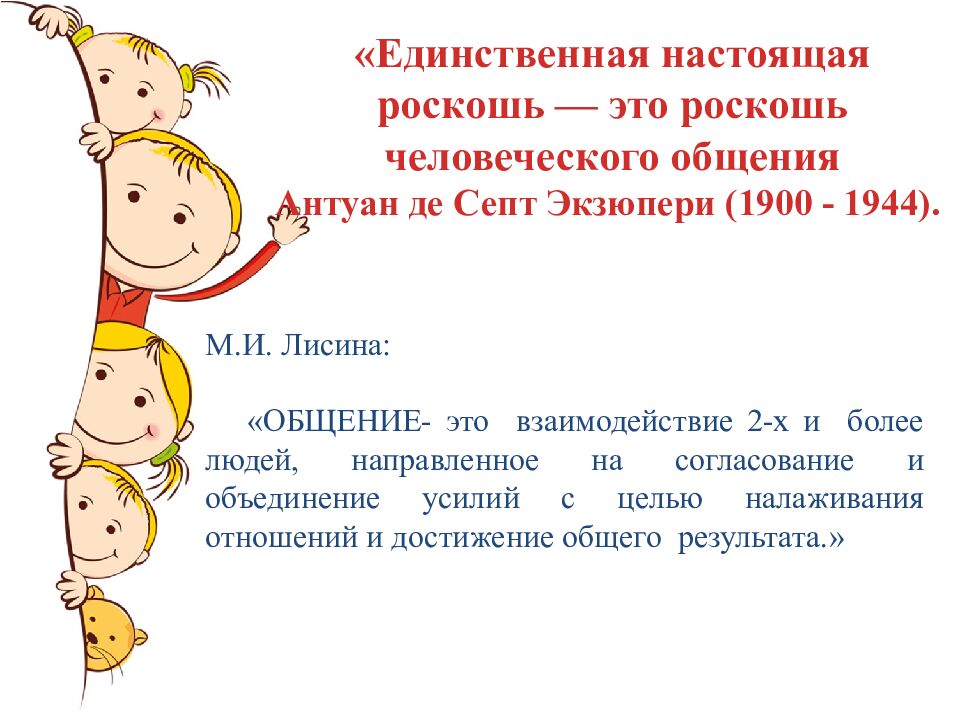 «Единственная настоящая роскошь — это роскошь человеческого общения
Антуан де Септ Экзюпери (1900 - 1944).

М.И. Лисина:

«ОБЩЕНИЕ- это взаимодействие 2-х и более людей, направленное на согласование и объединение усилий с целью налаживания отношений и достижение общего результата.»